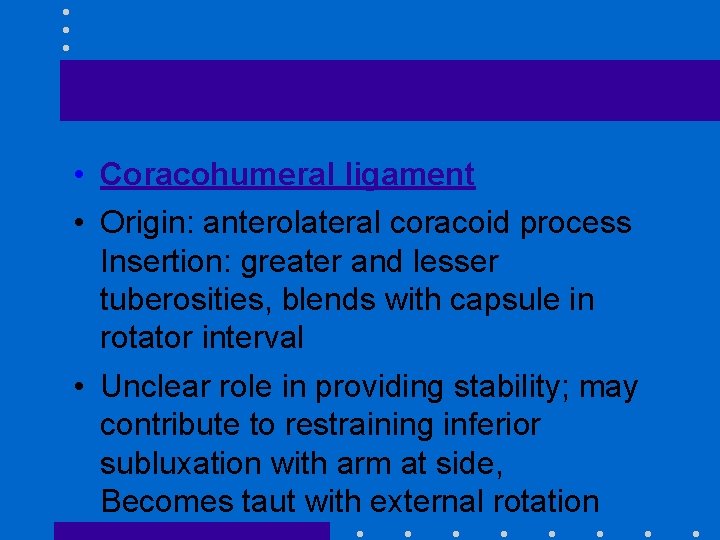 • Coracohumeral ligament

• Origin: anterolateral coracoid process Insertion: greater and lesser tuberosities, blends with capsule in rotator interval

• Unclear role in providing stability; may contribute to restraining inferior subluxation with arm at side, Becomes taut with external rotation